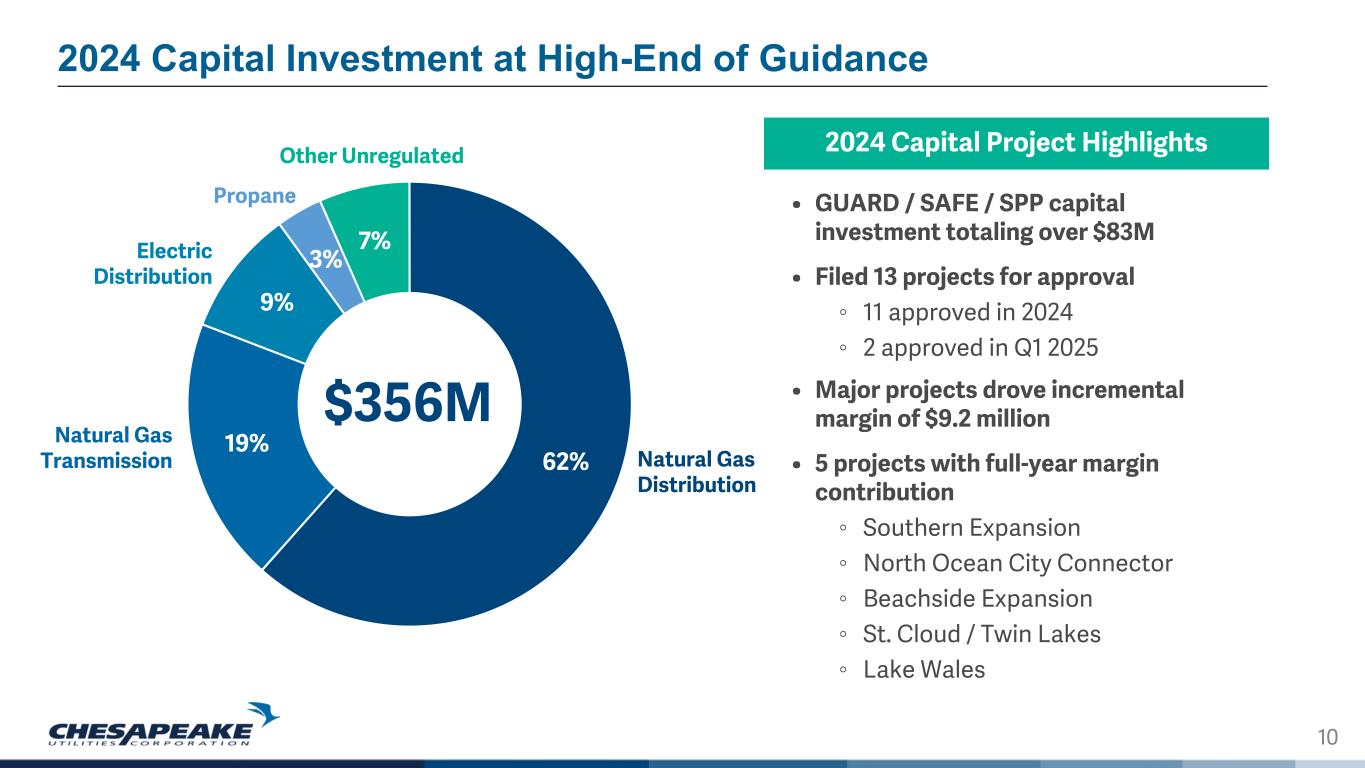 2024 Capital Investment at High-End of Guidance

Other Unregulated
Propane
Electric Distribution
Natural Gas Transmission
Natural Gas Distribution
7%
3%
9%
19%
62%
$356M

2024 Capital Project Highlights

• GUARD / SAFE / SPP capital investment totaling over $83M
• Filed 13 projects for approval
◦ 11 approved in 2024
◦ 2 approved in Q1 2025
• Major projects drove incremental margin of $9.2 million
• 5 projects with full-year margin contribution
◦ Southern Expansion
◦ North Ocean City Connector
◦ Beachside Expansion
◦ St. Cloud / Twin Lakes
◦ Lake Wales

CHESAPEAKE UTILITIES CORPORATION

10